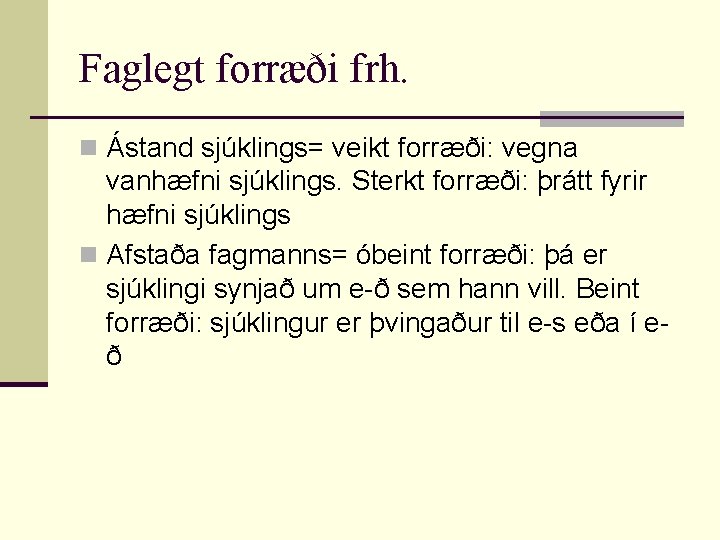 Faglegt forræði frh.

Ástand sjúklings= veikt forræði: vegna vanhæfni sjúklings. Sterkt forræði: þrátt fyrir hæfni sjúklings

Afstaða fagmanns= óbeint forræði: þá er sjúklingi synjað um e-ð sem hann vill. Beint forræði: sjúklingur er þvingaður til e-s eða í e-ð